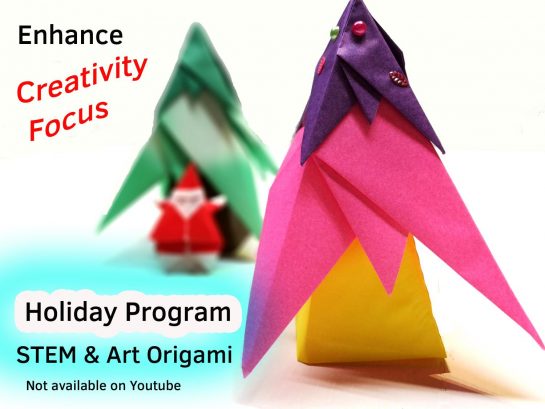 Enhance
Creativity
Focus

Holiday Program
STEM & Art Origami
Not available on Youtube